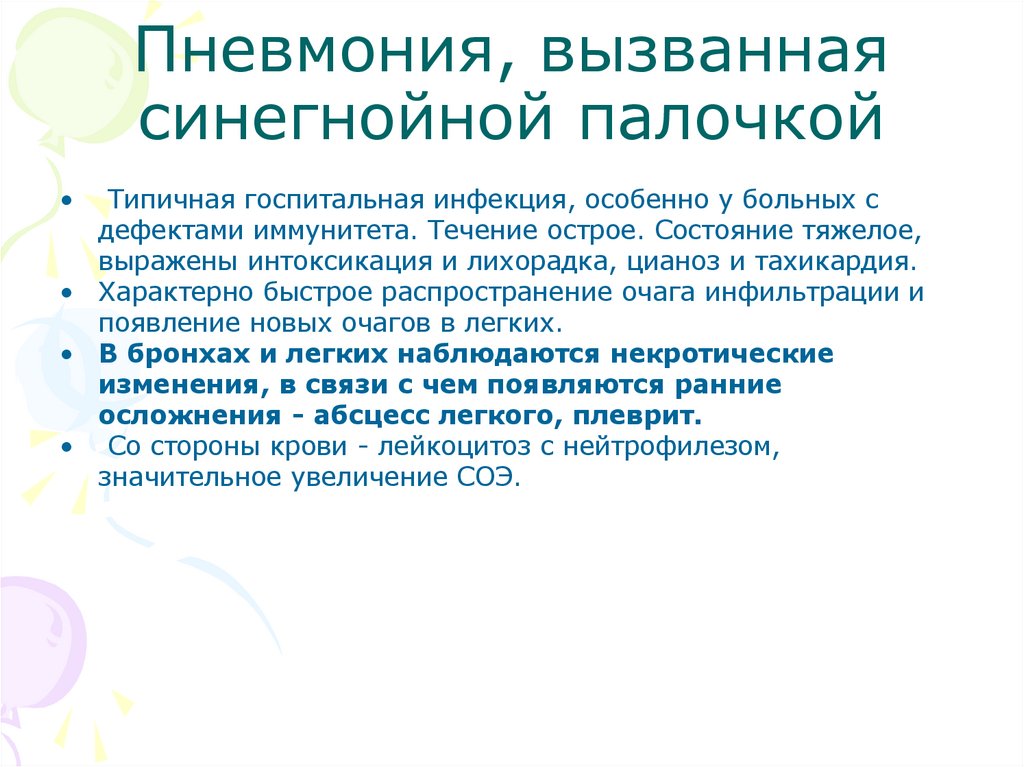 Пневмония, вызванная синегнойной палочкой

• Типичная госпитальная инфекция, особенно у больных с дефектами иммунитета. Течение острое. Состояние тяжелое, выражены интоксикация и лихорадка, цианоз и тахикардия.
• Характерно быстрое распространение очага инфильтрации и появление новых очагов в легких.
• В бронхах и легких наблюдаются некротические изменения, в связи с чем появляются ранние осложнения - абсцесс легкого, плеврит.
• Со стороны крови - лейкоцитоз с нейтрофилезом, значительное увеличение СОЭ.